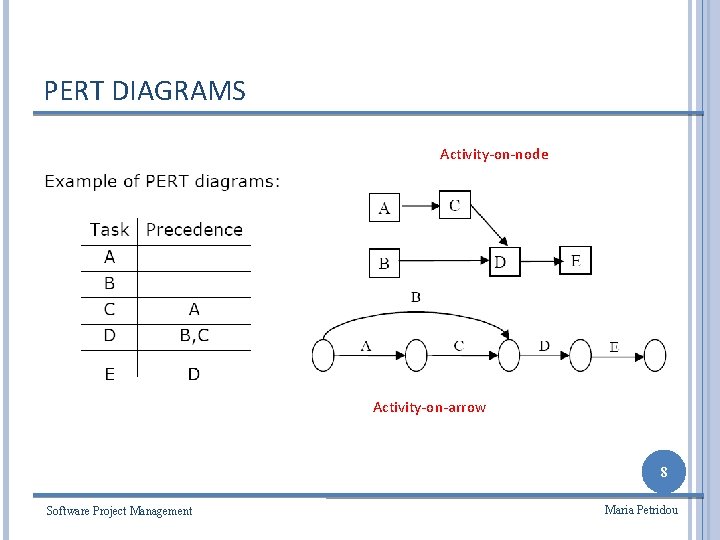 PERT DIAGRAMS

Example of PERT diagrams:

| Task | Precedence |
|---|---|
| A | |
| B | |
| C | A |
| D | B,C |
| E | D |

Activity-on-node

A C B D E

B
A C D E

Activity-on-arrow

8

Software Project Management

Maria Petridou